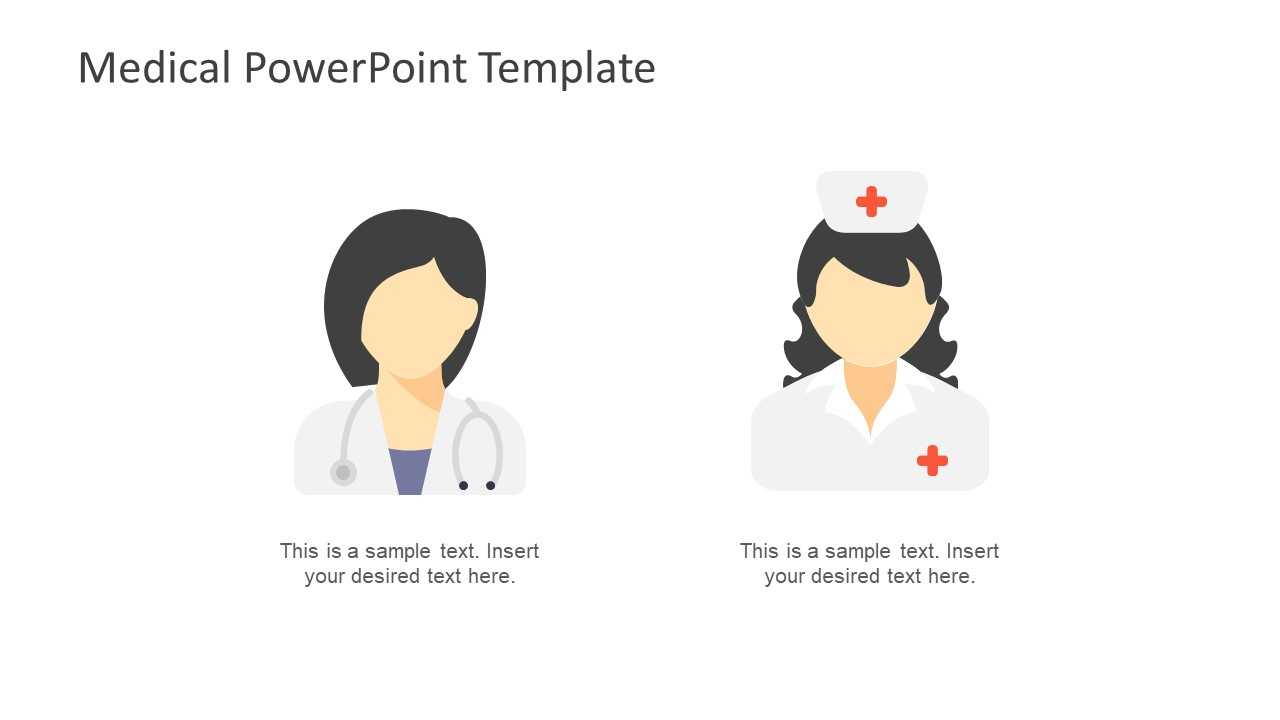 Medical PowerPoint Template

This is a sample text. Insert your desired text here.

This is a sample text. Insert your desired text here.